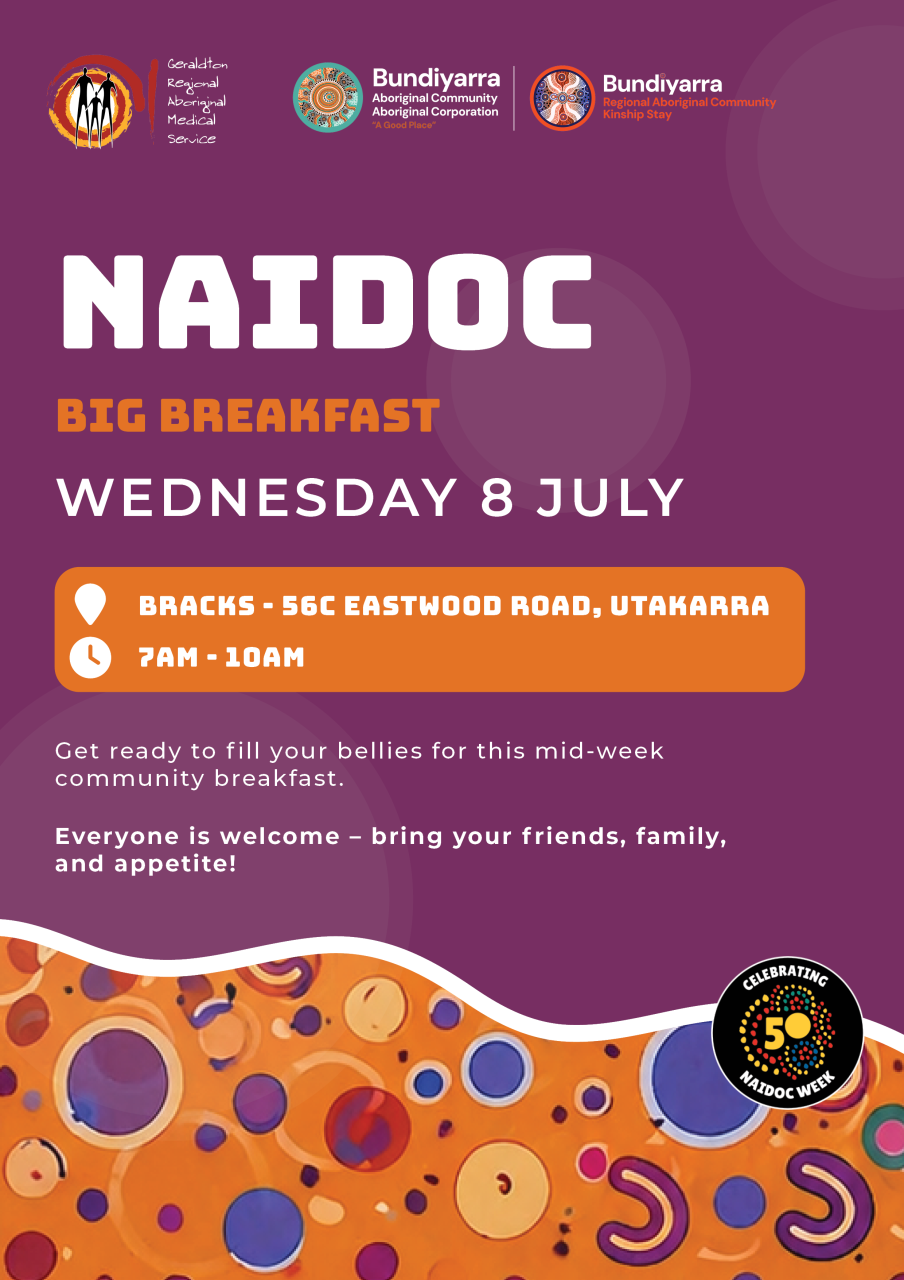 Geraldton Regional Aboriginal Medical Service

Bundiyarra
Aboriginal Community Aboriginal Corporation
"A Good Place"

Bundiyarra
Regional Aboriginal Community Kinship Stay

NAIDOC

BIG BREAKFAST

WEDNESDAY 8 JULY

BRACKS - 56C EASTWOOD ROAD, UTAKARRA

7AM - 10AM

Get ready to fill your bellies for this mid-week community breakfast.

Everyone is welcome – bring your friends, family, and appetite!

CELEBRATING 50 NAIDOC WEEK